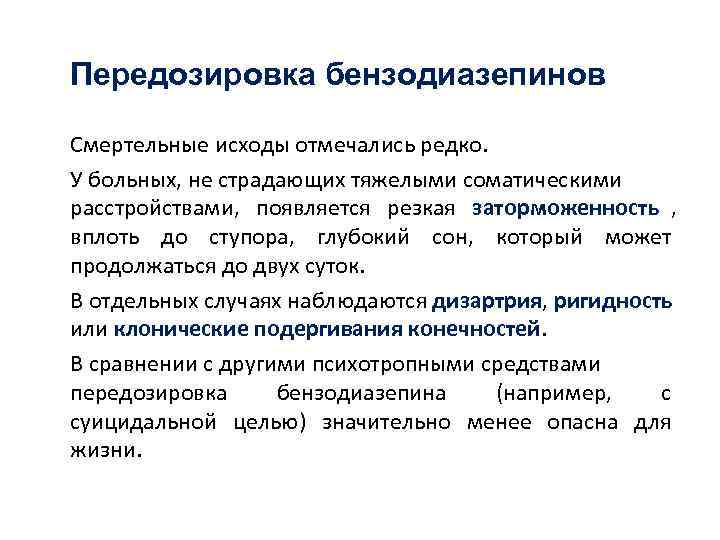 Передозировка бензодиазепинов

Смертельные исходы отмечались редко.

У больных, не страдающих тяжелыми соматическими расстройствами, появляется резкая заторможенность , вплоть до ступора, глубокий сон, который может продолжаться до двух суток.

В отдельных случаях наблюдаются дизартрия, ригидность или клонические подергивания конечностей.

В сравнении с другими психотропными средствами передозировка бензодиазепина (например, с суицидальной целью) значительно менее опасна для жизни.